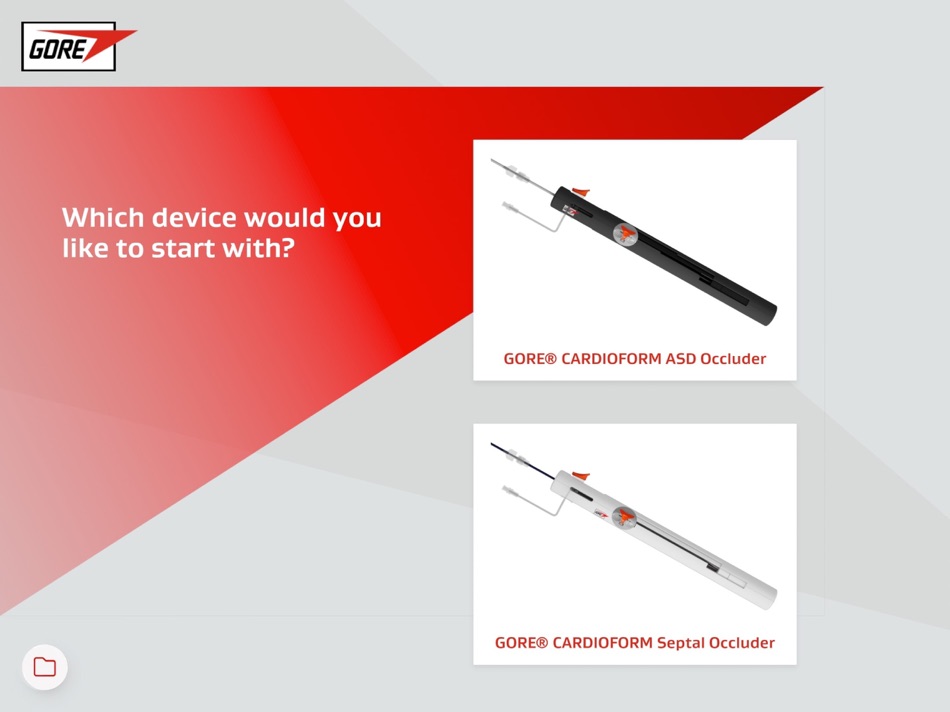 GORE

Which device would you like to start with?

GORE® CARDIOFORM ASD Occluder

GORE® CARDIOFORM Septal Occluder